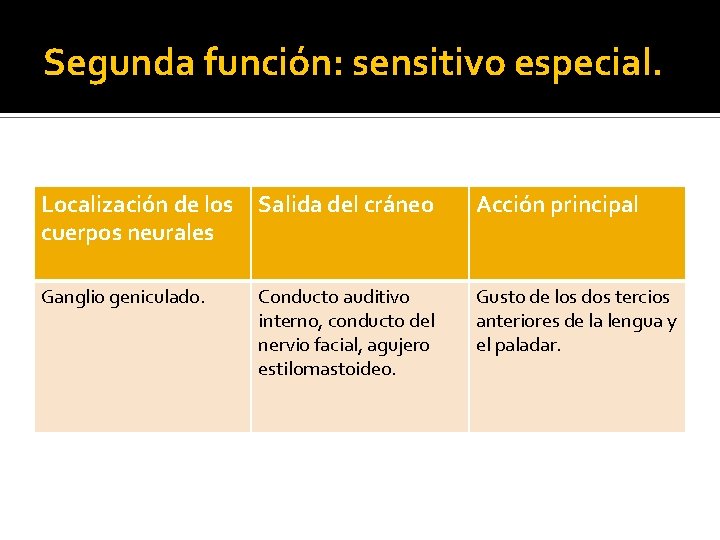 Segunda función: sensitivo especial.

| Localización de los cuerpos neurales | Salida del cráneo | Acción principal |
|---|---|---|
| Ganglio geniculado. | Conducto auditivo interno, conducto del nervio facial, agujero estilomastoideo. | Gusto de los dos tercios anteriores de la lengua y el paladar. |